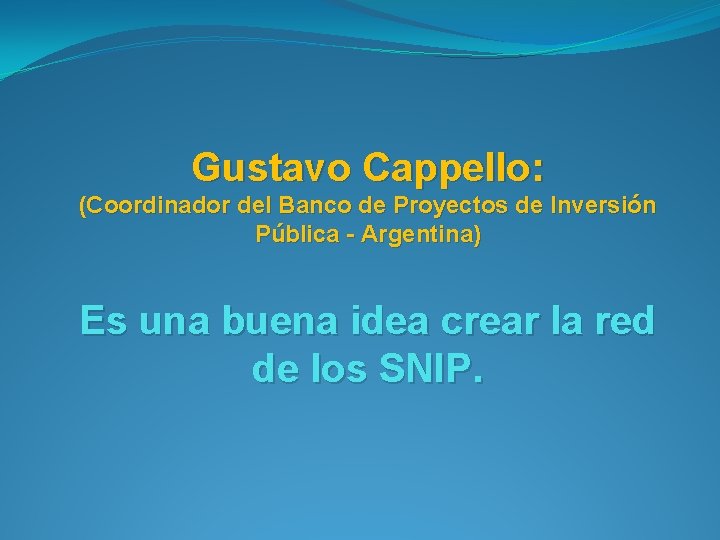 Gustavo Cappello:
(Coordinador del Banco de Proyectos de Inversión Pública - Argentina)

Es una buena idea crear la red de los SNIP.